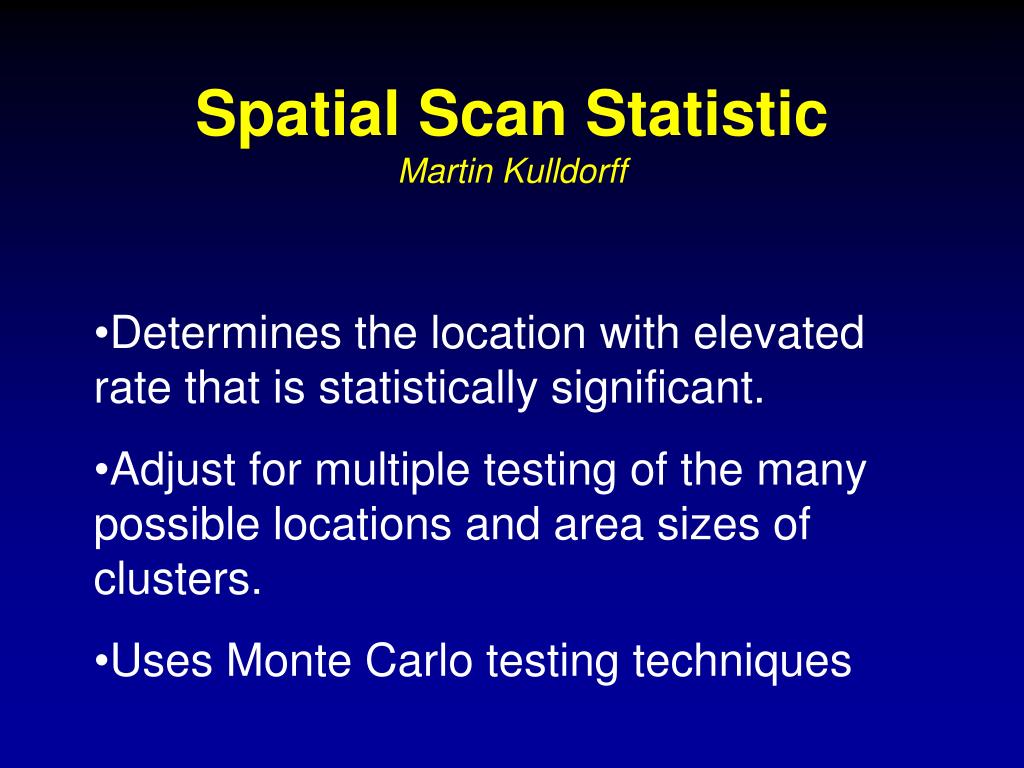 Spatial Scan Statistic
Martin Kulldorff

•Determines the location with elevated rate that is statistically significant.

•Adjust for multiple testing of the many possible locations and area sizes of clusters.

•Uses Monte Carlo testing techniques